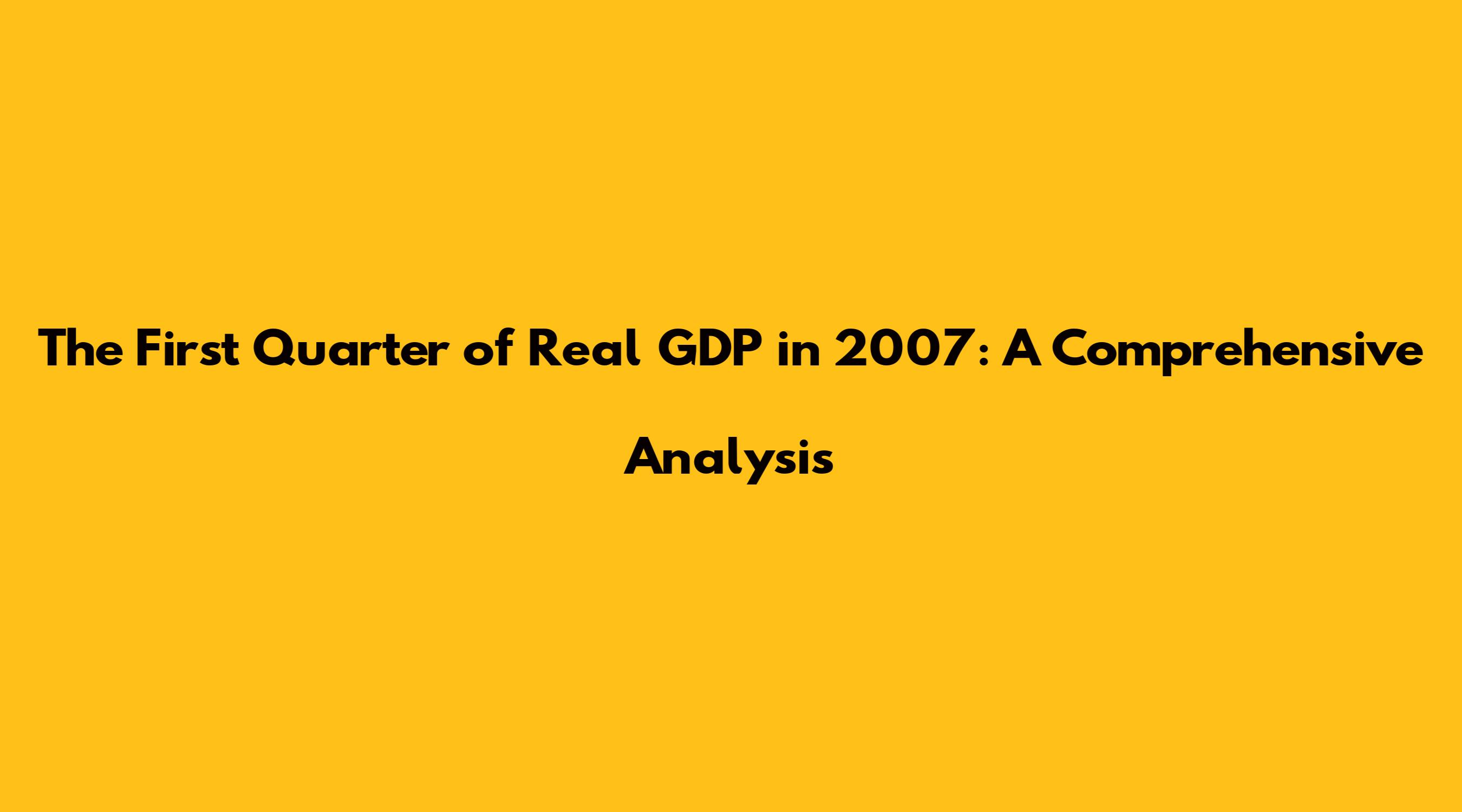 The First Quarter of Real GDP in 2007: A Comprehensive Analysis